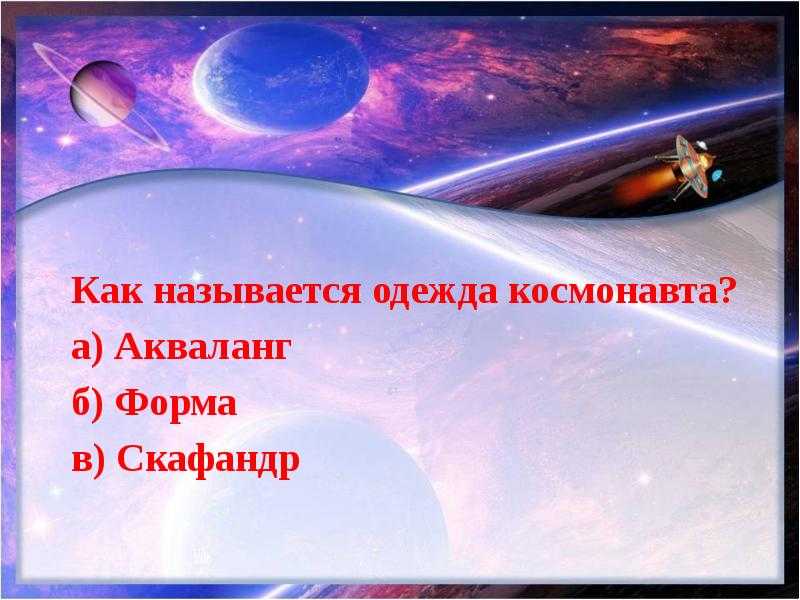 Как называется одежда космонавта?
а) Акваланг
б) Форма
в) Скафандр